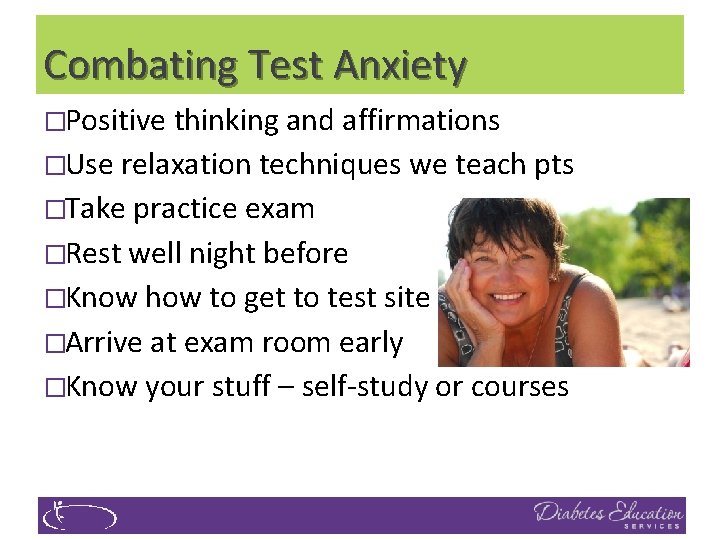 Combating Test Anxiety

□Positive thinking and affirmations
□Use relaxation techniques we teach pts
□Take practice exam
□Rest well night before
□Know how to get to test site
□Arrive at exam room early
□Know your stuff – self-study or courses

Diabetes Education SERVICES